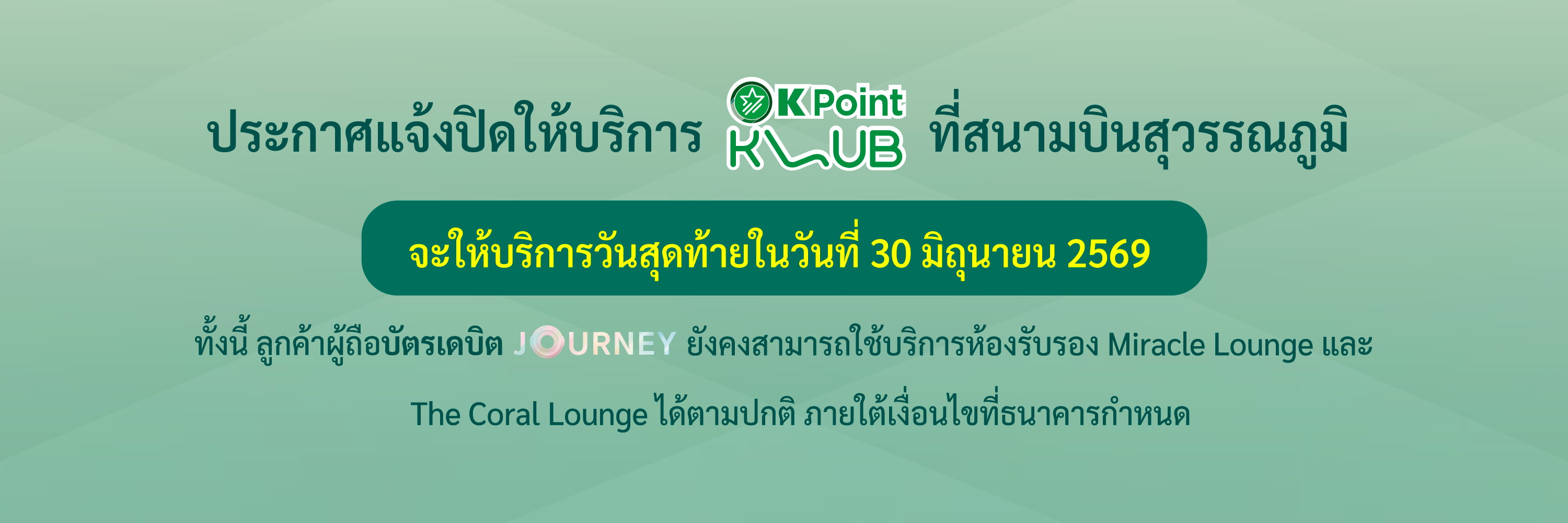 ประกาศแจ้งปิดให้บริการ K Point KLUB ที่สนามบินสุวรรณภูมิ

จะให้บริการวันสุดท้ายในวันที่ 30 มิถุนายน 2569

ทั้งนี้ ลูกค้าผู้ถือบัตรเดบิต JOURNEY ยังคงสามารถใช้บริการห้องรับรอง Miracle Lounge และ The Coral Lounge ได้ตามปกติ ภายใต้เงื่อนไขที่ธนาคารกำหนด